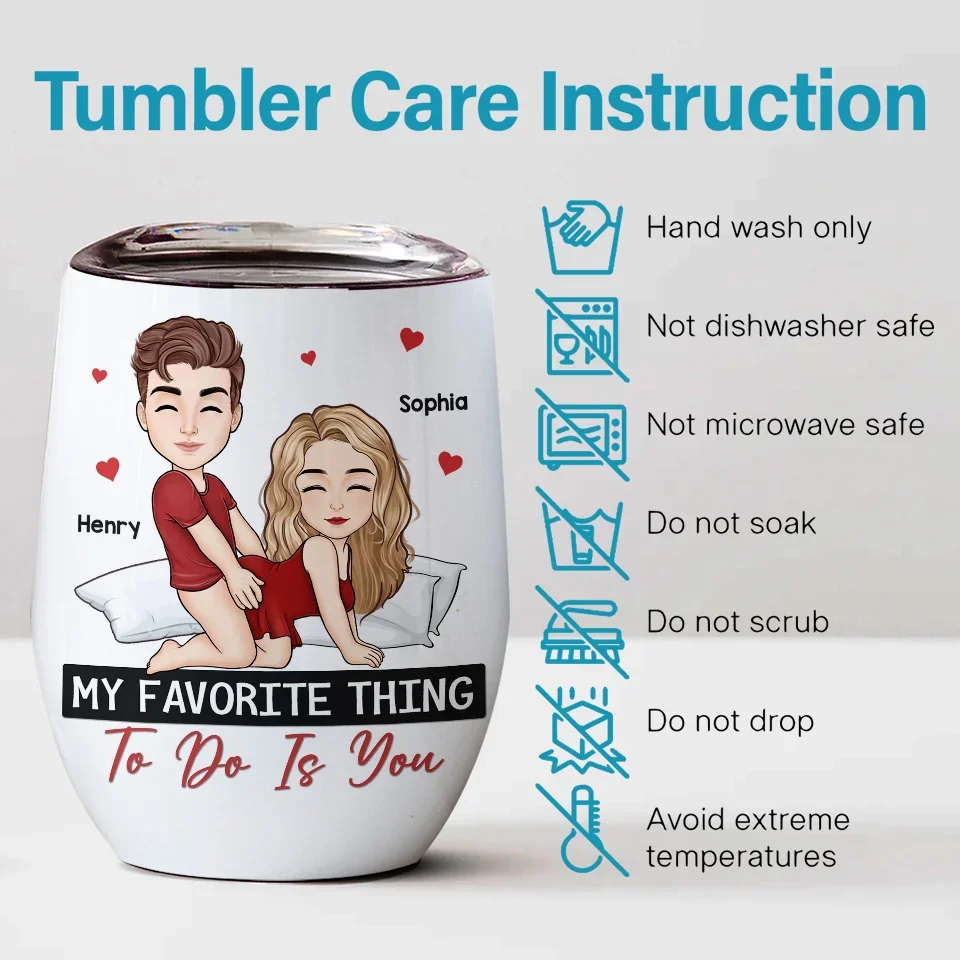 Tumbler Care Instruction

Sophia

Henry

MY FAVORITE THING

To Do Is You

Hand wash only

Not dishwasher safe

Not microwave safe

Do not soak

Do not scrub

Do not drop

Avoid extreme temperatures